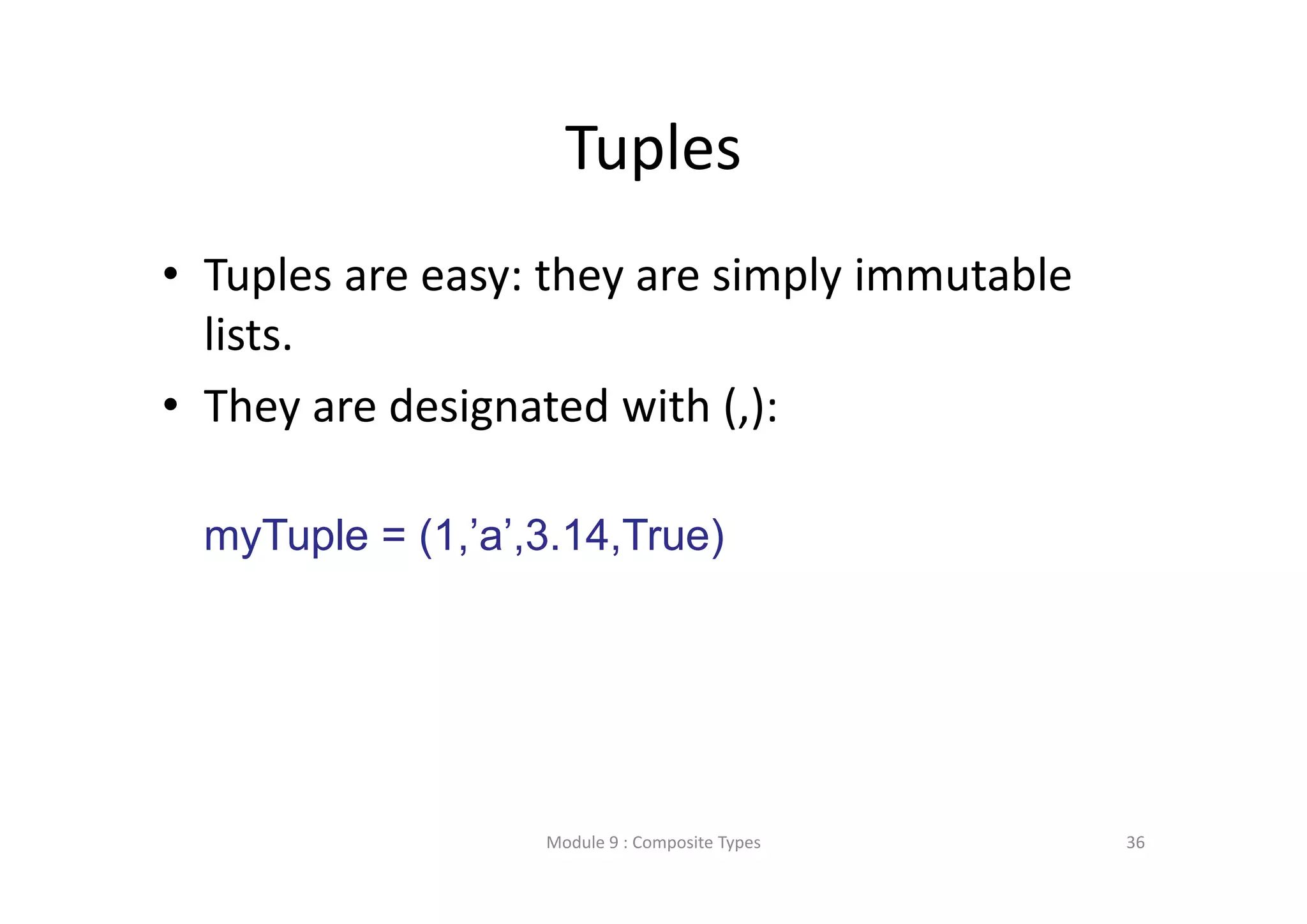 Tuples

• Tuples are easy: they are simply immutable lists.

• They are designated with (,):

myTuple = (1,’a’,3.14,True)

Module 9 : Composite Types

36